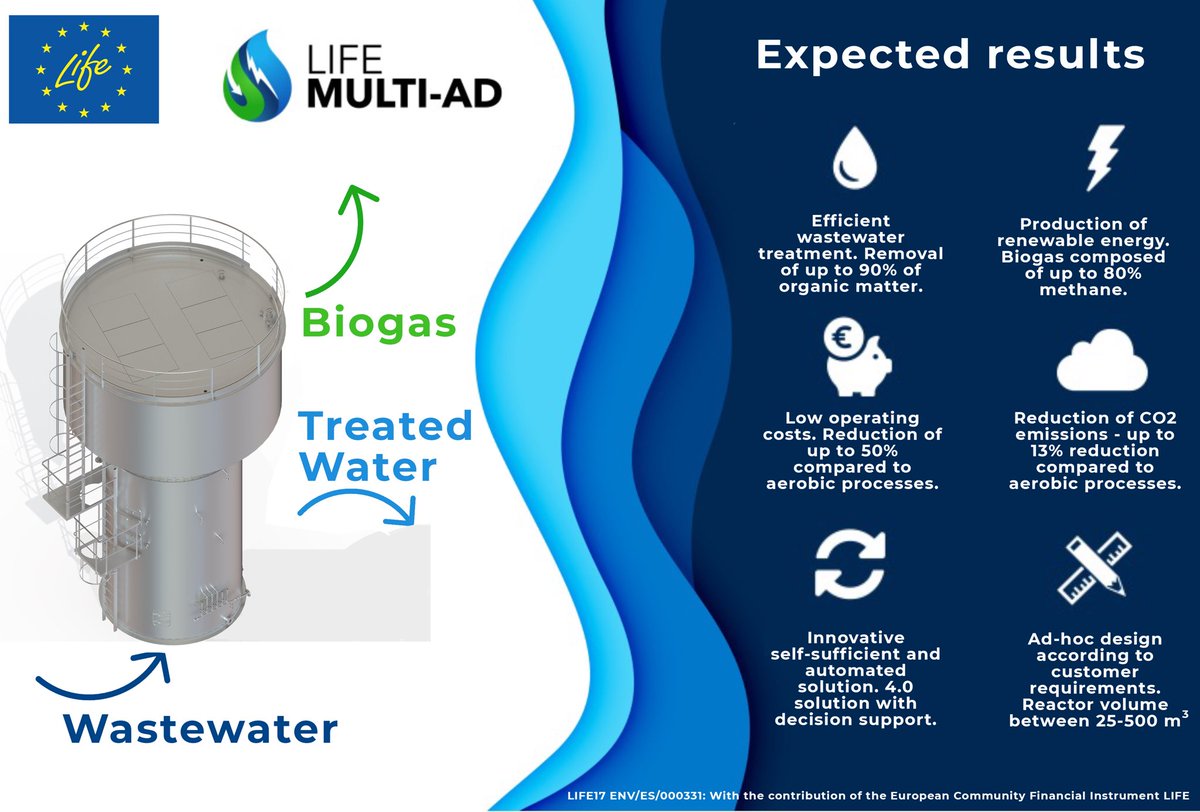 Life

LIFE
MULTI-AD

Biogas

Treated Water

Wastewater

Expected results

Efficient wastewater treatment. Removal of up to 90% of organic matter.

Production of renewable energy. Biogas composed of up to 80% methane.

€

Low operating costs. Reduction of up to 50% compared to aerobic processes.

Reduction of CO2 emissions - up to 13% reduction compared to aerobic processes.

Innovative self-sufficient and automated solution. 4.0 solution with decision support.

Ad-hoc design according to customer requirements. Reactor volume between 25-500 $m^3$

LIFE17 ENV/ES/000331: With the contribution of the European Community Financial Instrument LIFE